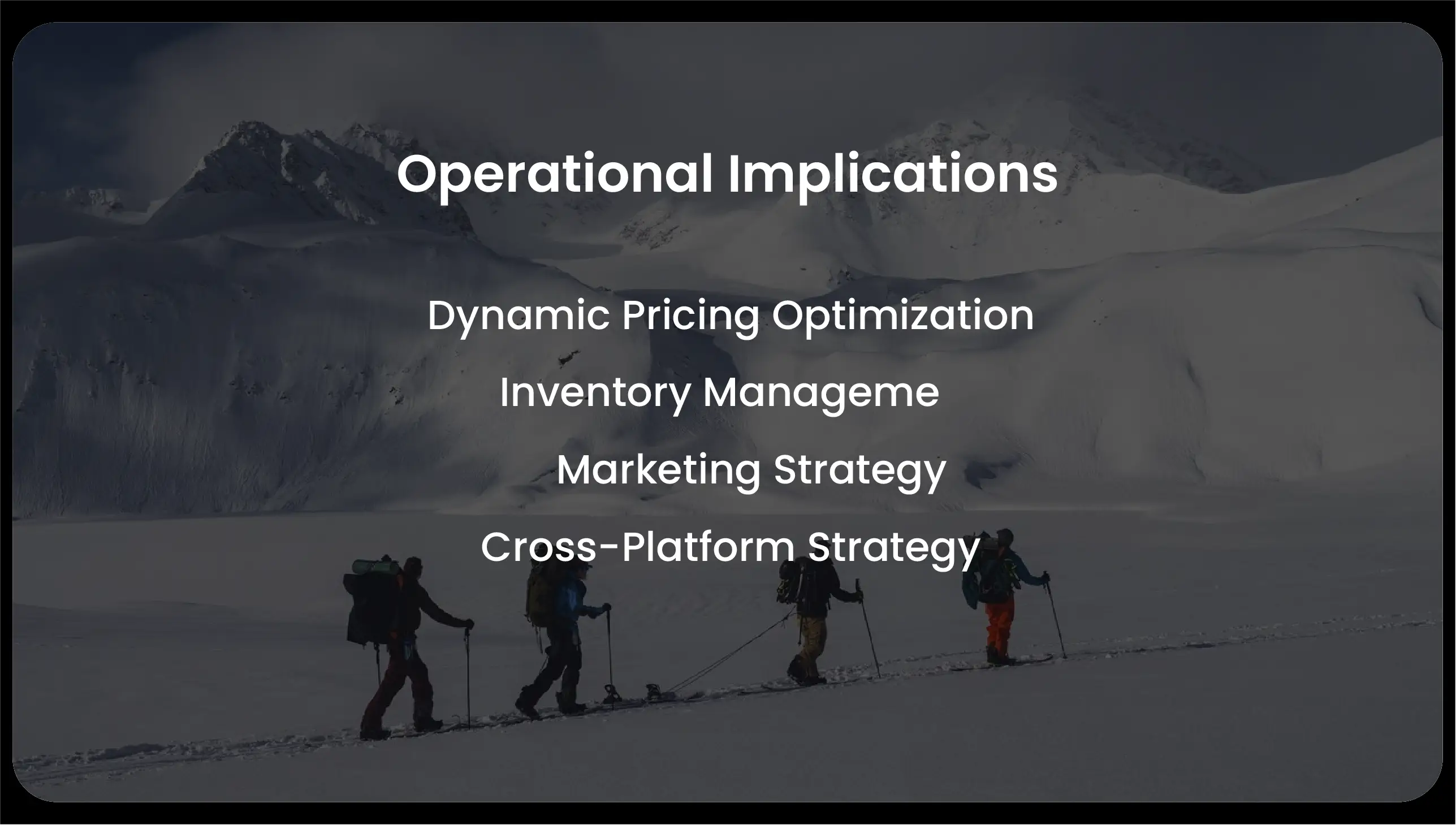 Operational Implications

Dynamic Pricing Optimization

Inventory Manageme

Marketing Strategy

Cross-Platform Strategy